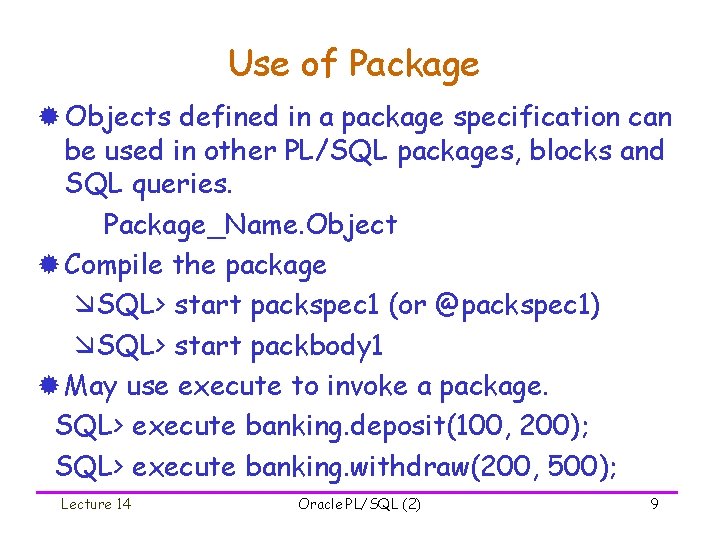 Use of Package

Objects defined in a package specification can be used in other PL/SQL packages, blocks and SQL queries.

Package_Name.Object

Compile the package

SQL> start packspec1 (or @packspec1)

SQL> start packbody1

May use execute to invoke a package.

SQL> execute banking.deposit(100, 200);

SQL> execute banking.withdraw(200, 500);

Lecture 14 Oracle PL/SQL (2) 9